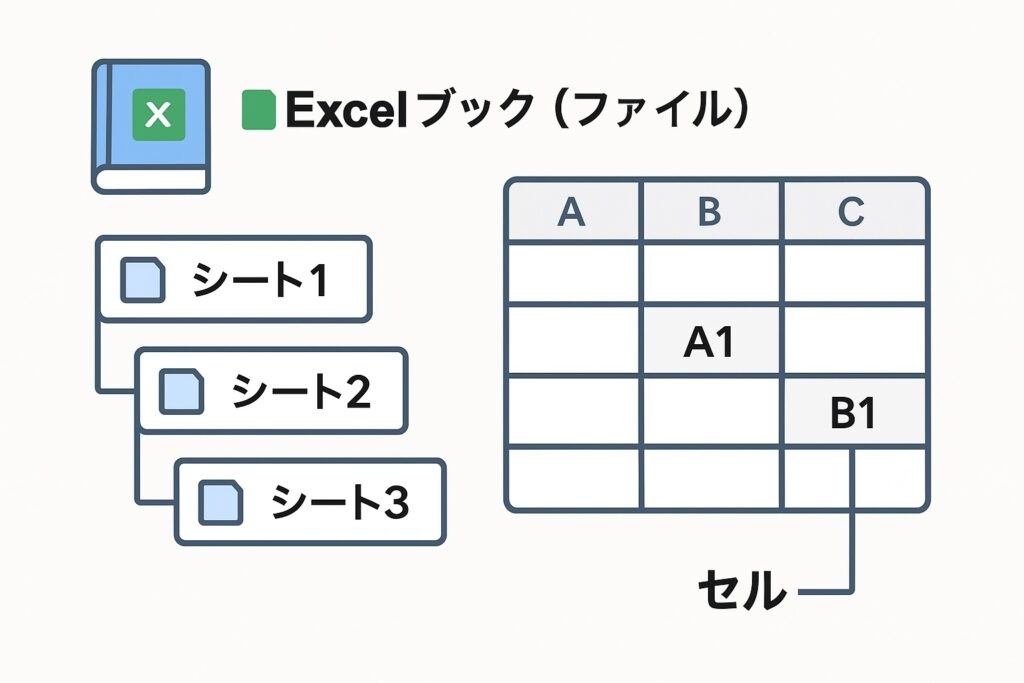 X

Excelブック（ファイル）

シート1

シート2

シート3

| A | B | C |
|---|---|---|
| | | |
| | A1 | |
| | | B1 |
| | | |

セル